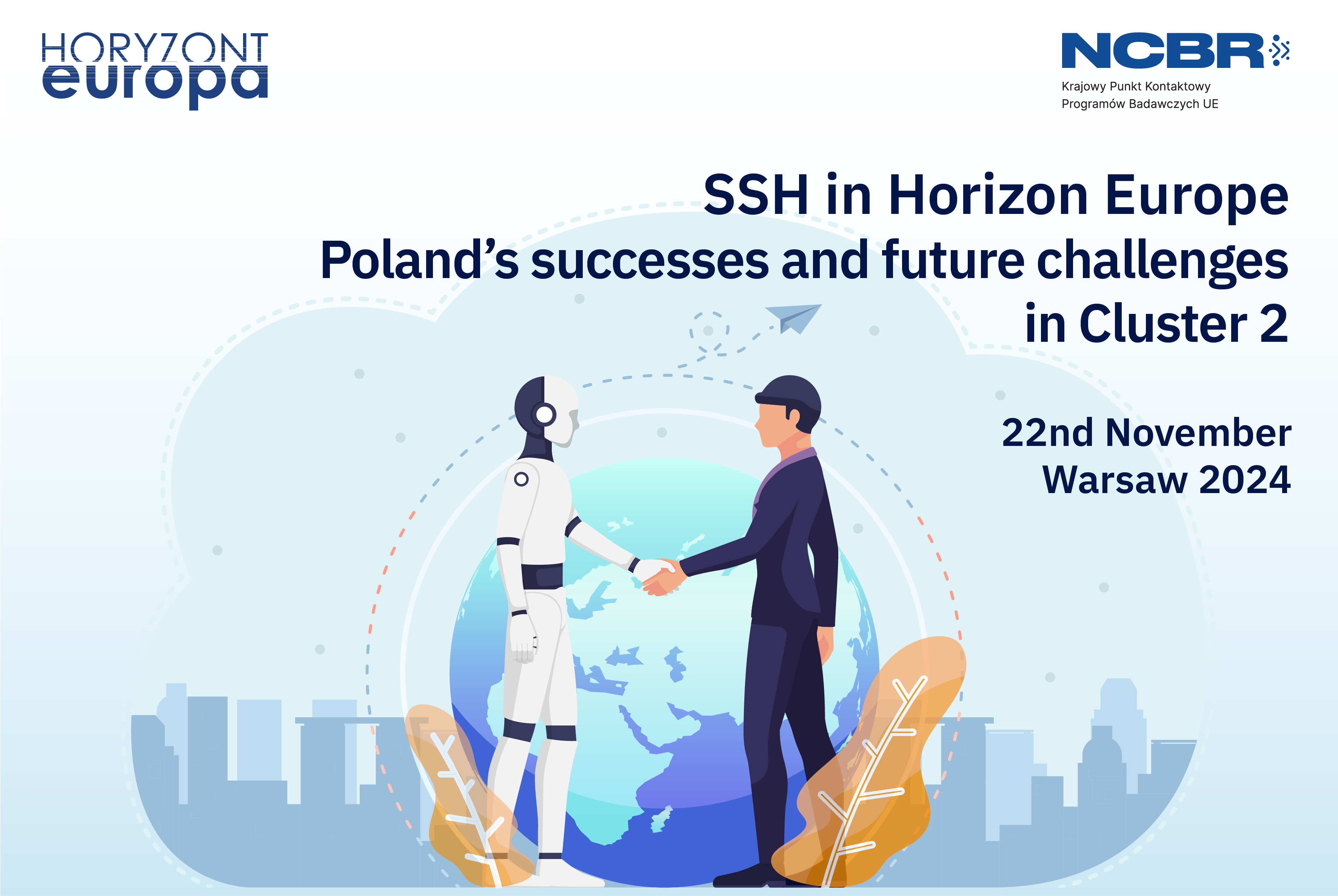 HORYZONT
europa

NCBR
Krajowy Punkt Kontaktowy
Programów Badawczych UE

SSH in Horizon Europe
Poland's successes and future challenges in Cluster 2

22nd November
Warsaw 2024